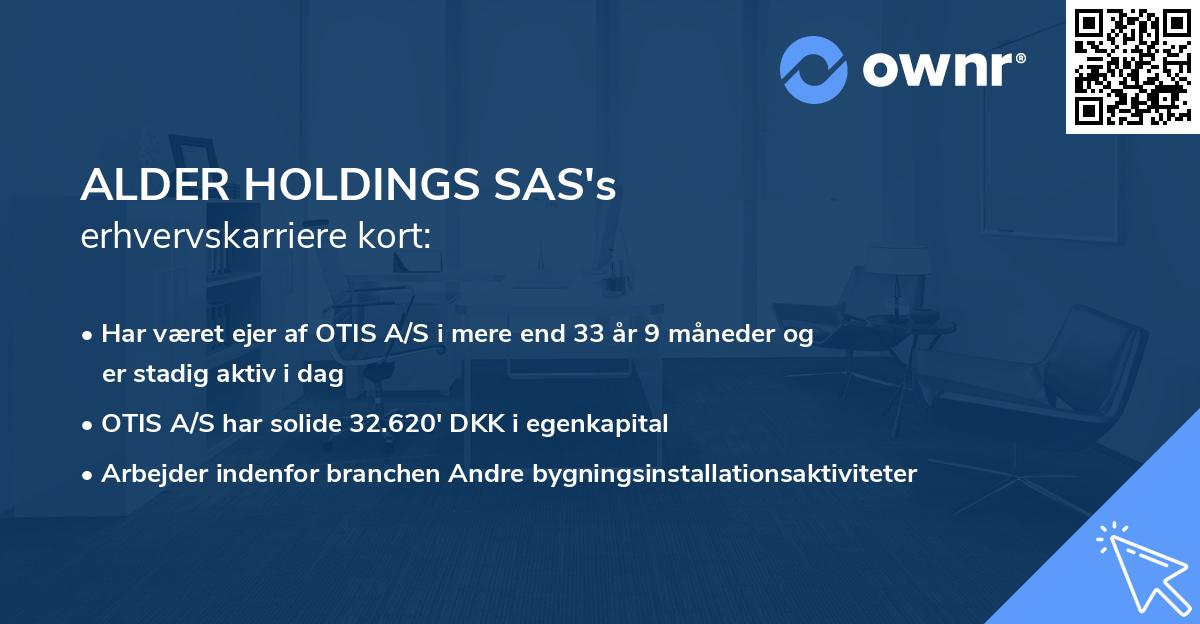 ownr®

ALDER HOLDINGS SAS's
erhvervskarriere kort:

• Har været ejer af OTIS A/S i mere end 33 år 9 måneder og er stadig aktiv i dag
• OTIS A/S har solide 32.620' DKK i egenkapital
• Arbejder indenfor branchen Andre bygningsinstallationsaktiviteter